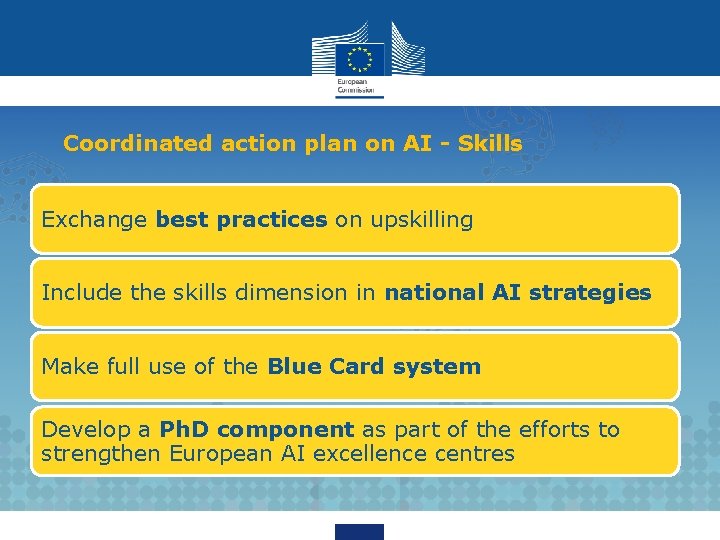 European Commission

Coordinated action plan on AI - Skills

Exchange best practices on upskilling

Include the skills dimension in national AI strategies

Make full use of the Blue Card system

Develop a PhD component as part of the efforts to strengthen European AI excellence centres